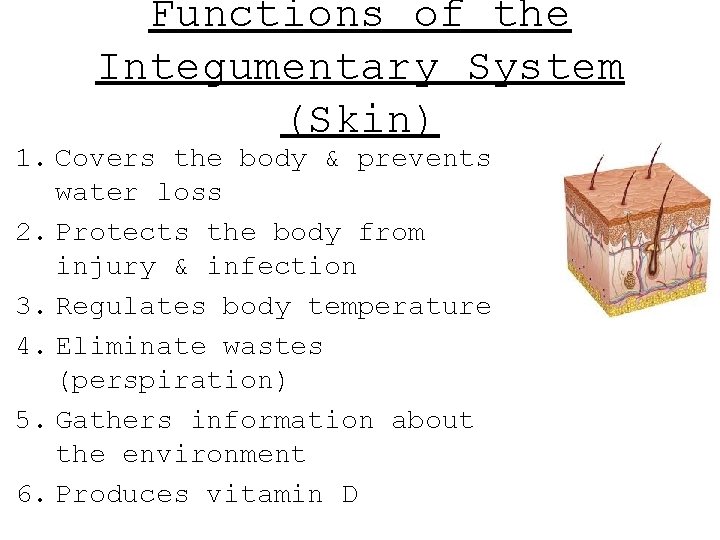 Functions of the Integumentary System (Skin)

1. Covers the body & prevents water loss
2. Protects the body from injury & infection
3. Regulates body temperature
4. Eliminate wastes (perspiration)
5. Gathers information about the environment
6. Produces vitamin D